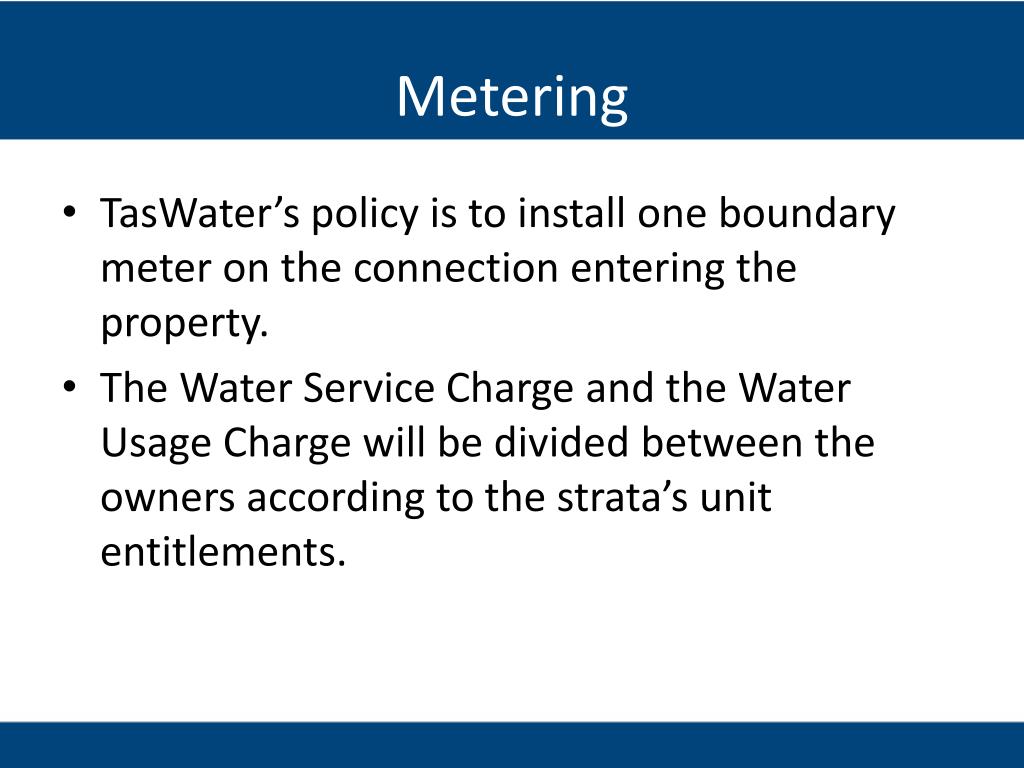 Metering

• TasWater’s policy is to install one boundary meter on the connection entering the property.
• The Water Service Charge and the Water Usage Charge will be divided between the owners according to the strata’s unit entitlements.